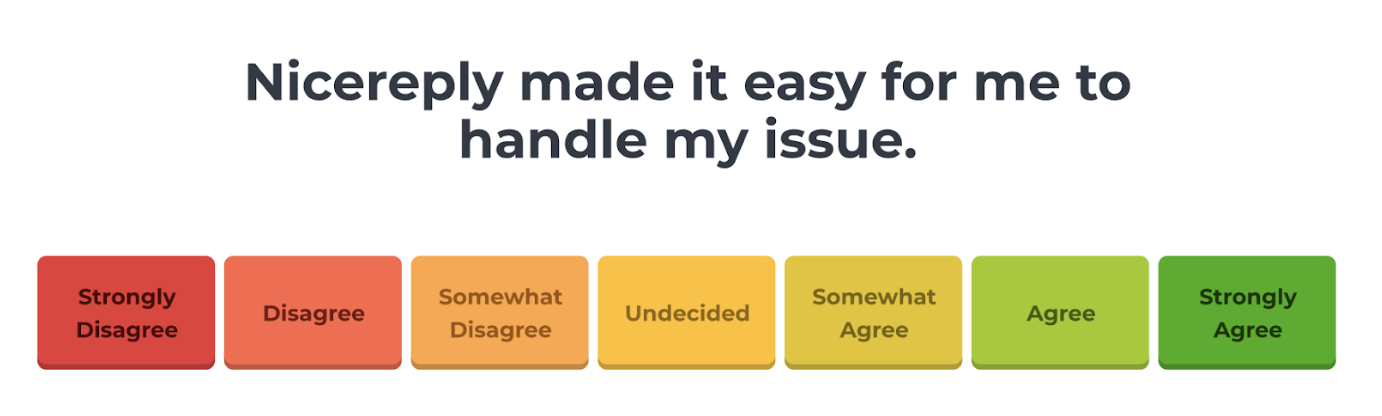 Nicereply made it easy for me to handle my issue.

Strongly Disagree
Disagree
Somewhat Disagree
Undecided
Somewhat Agree
Agree
Strongly Agree